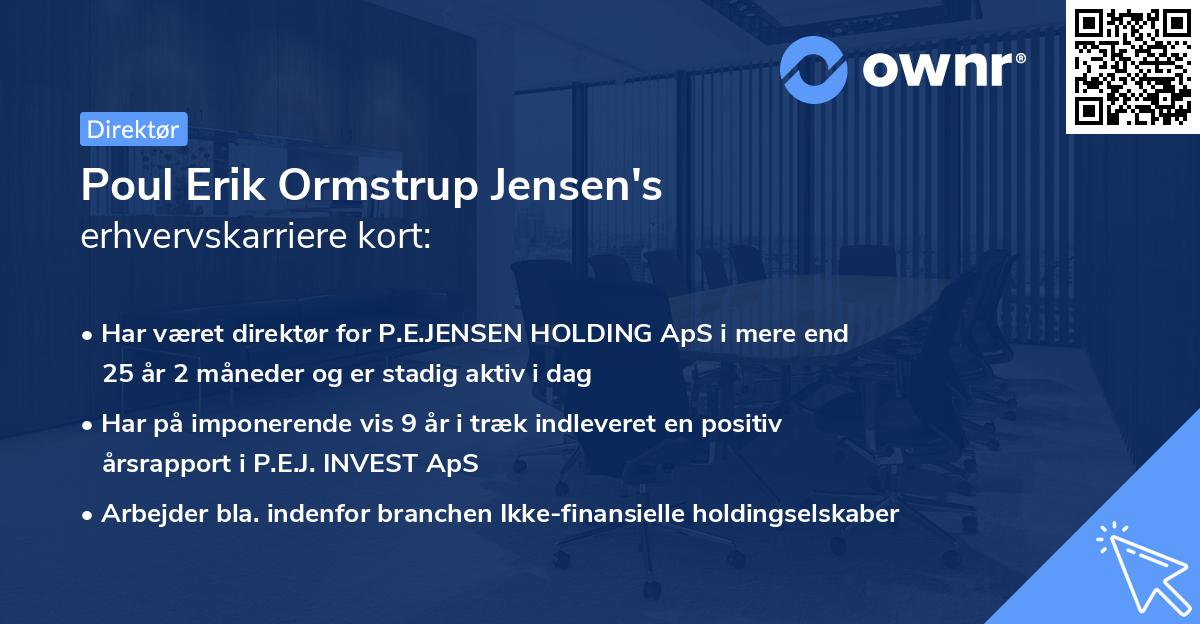 ownr®

Direktør

Poul Erik Ormstrup Jensen's
erhvervskarriere kort:

• Har været direktør for P.E.JENSEN HOLDING ApS i mere end 25 år 2 måneder og er stadig aktiv i dag

• Har på imponerende vis 9 år i træk indleveret en positiv årsrapport i P.E.J. INVEST ApS

• Arbejder bla. indenfor branchen Ikke-finansielle holdingselskaber